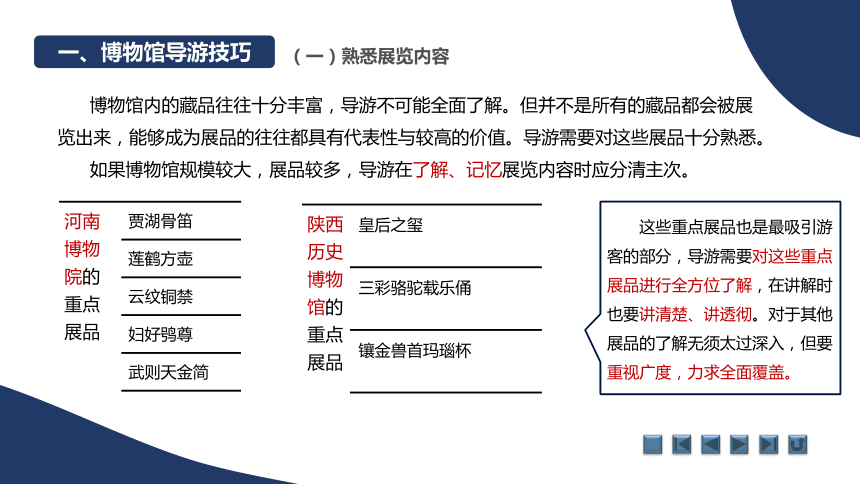 一、博物馆导游技巧

（一）熟悉展览内容

博物馆内的藏品往往十分丰富，导游不可能全面了解。但并不是所有的藏品都会被展览出来，能够成为展品的往往都具有代表性与较高的价值。导游需要对这些展品十分熟悉。

如果博物馆规模较大，展品较多，导游在了解、记忆展览内容时应分清主次。

河南博物院的重点展品

贾湖骨笛
莲鹤方壶
云纹铜禁
妇好鸮尊
武则天金简

陕西历史博物馆的重点展品

皇后之玺
三彩骆驼载乐俑
镶金兽首玛瑙杯

这些重点展品也是最吸引游客的部分，导游需要对这些重点展品进行全方位了解，在讲解时也要讲清楚、讲透彻。对于其他展品的了解无须太过深入，但要重视广度，力求全面覆盖。